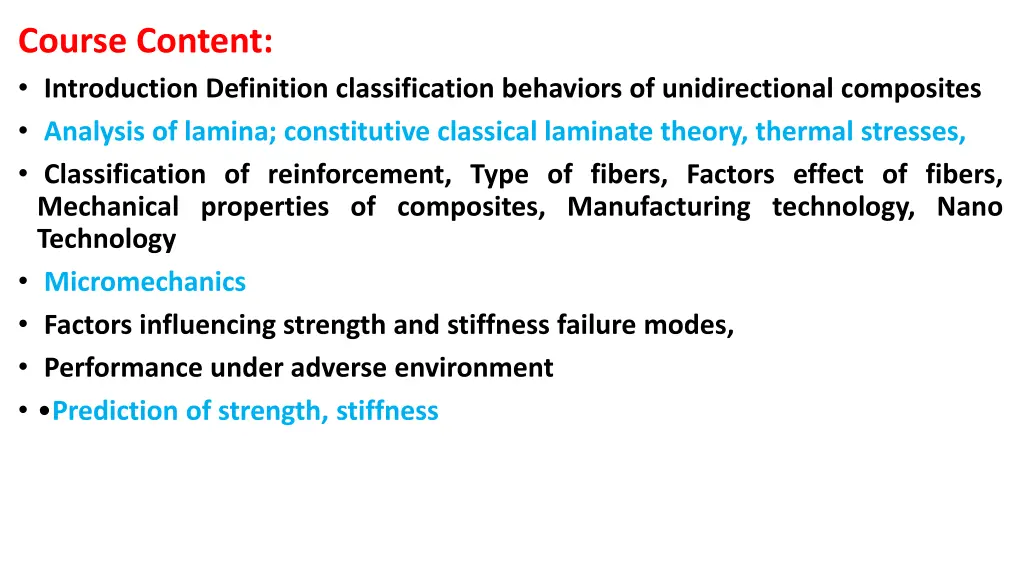 Course Content:

• Introduction Definition classification behaviors of unidirectional composites
• Analysis of lamina; constitutive classical laminate theory, thermal stresses,
• Classification of reinforcement, Type of fibers, Factors effect of fibers, Mechanical properties of composites, Manufacturing technology, Nano Technology
• Micromechanics
• Factors influencing strength and stiffness failure modes,
• Performance under adverse environment
• •Prediction of strength, stiffness